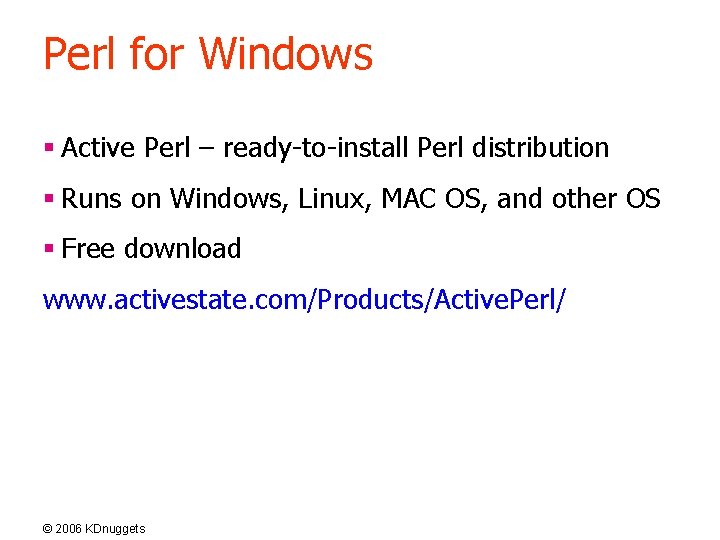 Perl for Windows

▪ Active Perl – ready-to-install Perl distribution

▪ Runs on Windows, Linux, MAC OS, and other OS

▪ Free download

www.activestate.com/Products/ActivePerl/

© 2006 KDnuggets